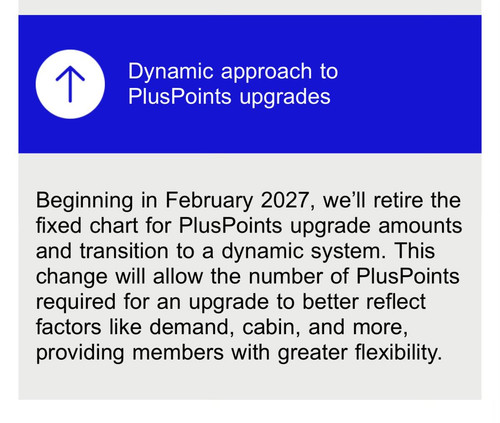 Dynamic approach to PlusPoints upgrades

Beginning in February 2027, we’ll retire the fixed chart for PlusPoints upgrade amounts and transition to a dynamic system. This change will allow the number of PlusPoints required for an upgrade to better reflect factors like demand, cabin, and more, providing members with greater flexibility.